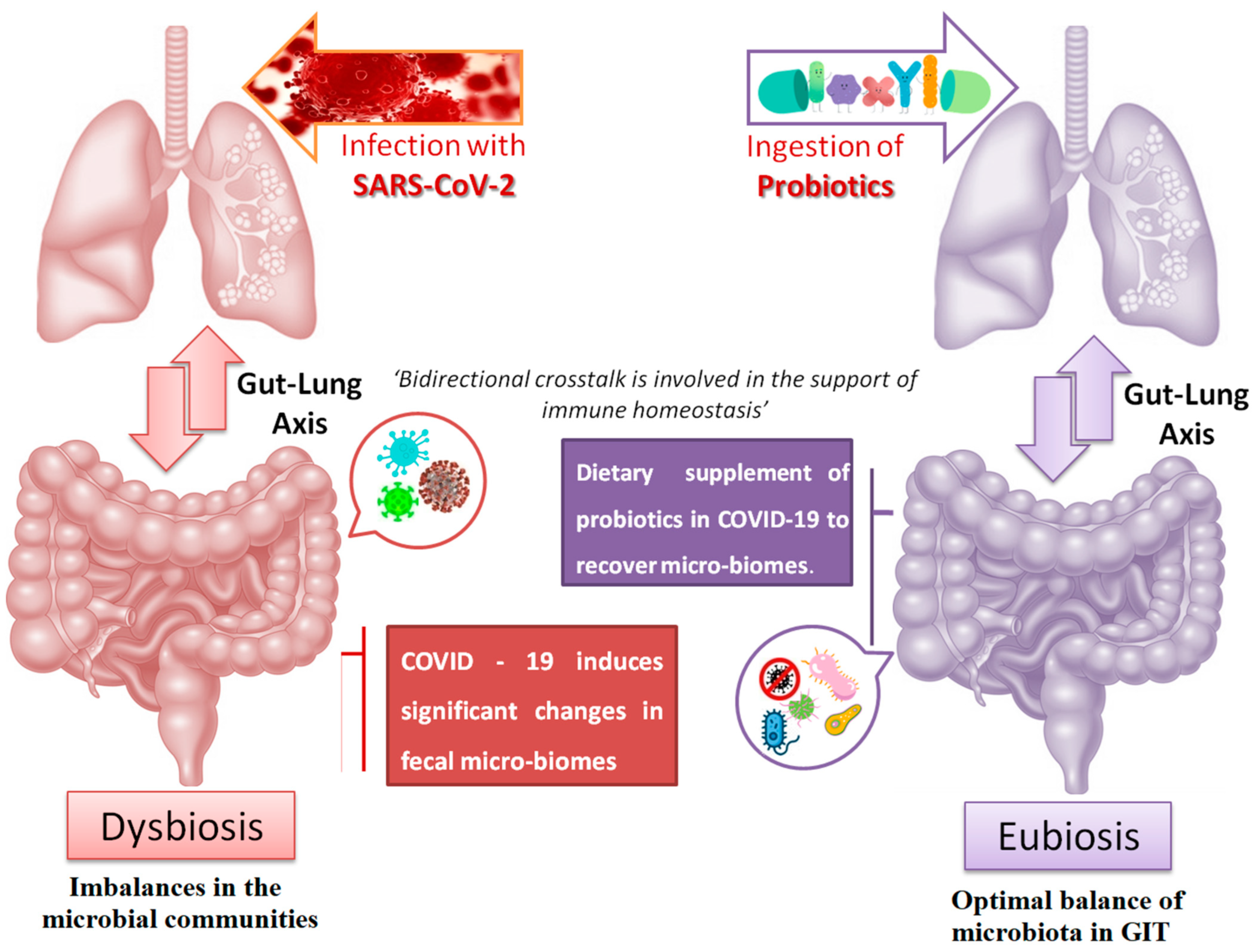 Infection with
SARS-CoV-2

Ingestion of
Probiotics

Gut-Lung
Axis

'Bidirectional crosstalk is involved in the support of immune homeostasis'

Gut-Lung
Axis

Dietary supplement of probiotics in COVID-19 to recover micro-biomes.

COVID - 19 induces significant changes in fecal micro-biomes

Dysbiosis

Imbalances in the microbial communities

Eubiosis

Optimal balance of microbiota in GIT